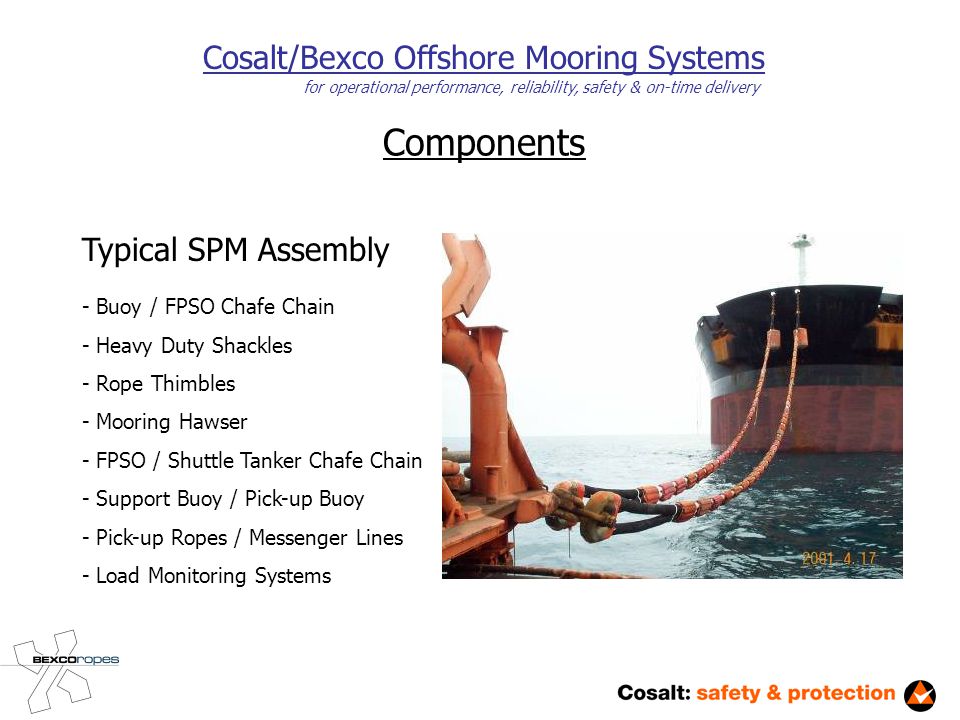 Cosalt/Bexco Offshore Mooring Systems
for operational performance, reliability, safety & on-time delivery

Components

Typical SPM Assembly

- Buoy / FPSO Chafe Chain
- Heavy Duty Shackles
- Rope Thimbles
- Mooring Hawser
- FPSO / Shuttle Tanker Chafe Chain
- Support Buoy / Pick-up Buoy
- Pick-up Ropes / Messenger Lines
- Load Monitoring Systems

2001 4 17

BEXCOropes

Cosalt: safety & protection